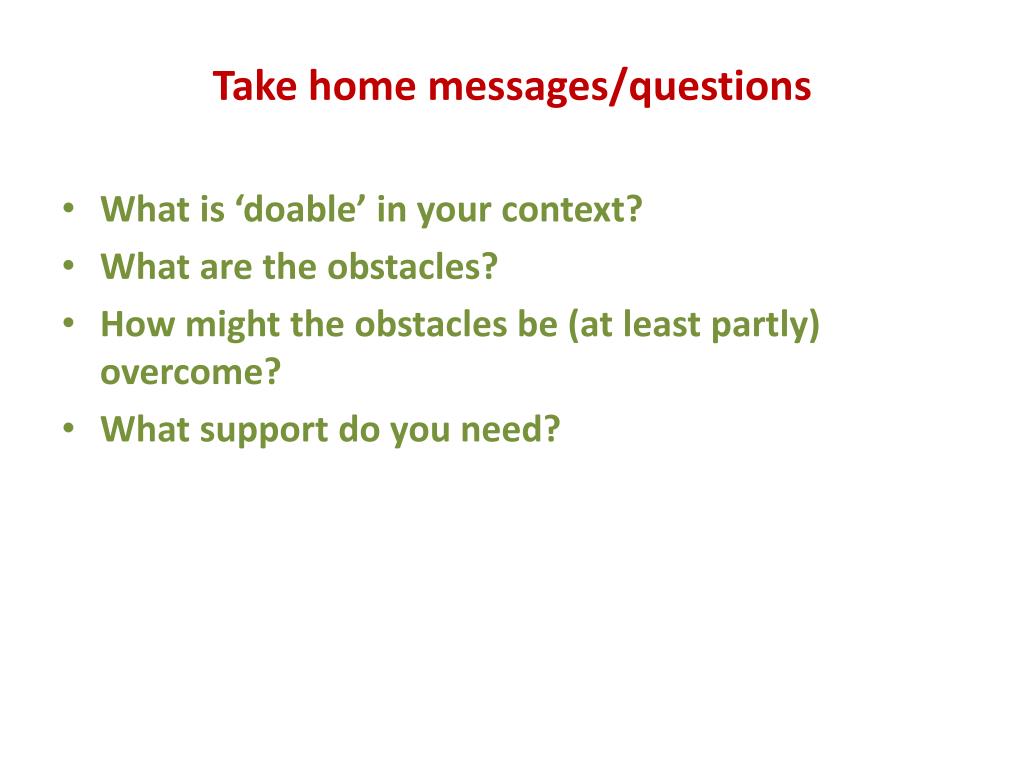 Take home messages/questions

• What is ‘doable’ in your context?
• What are the obstacles?
• How might the obstacles be (at least partly) overcome?
• What support do you need?